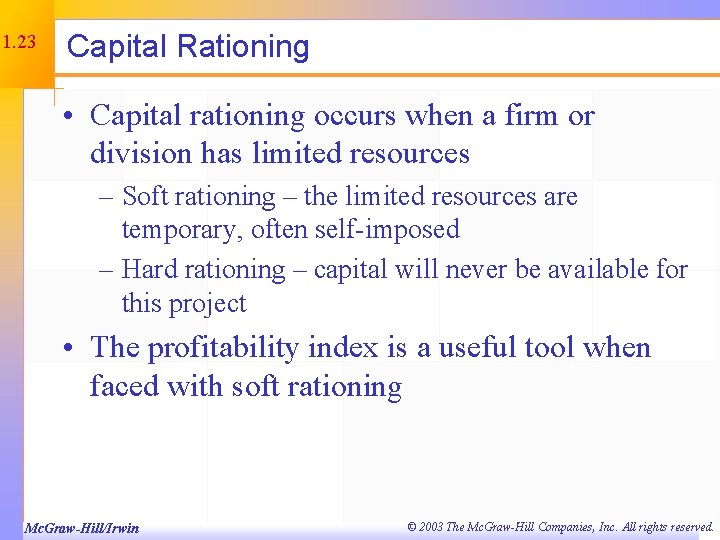 1.23

Capital Rationing

• Capital rationing occurs when a firm or division has limited resources

– Soft rationing – the limited resources are temporary, often self-imposed

– Hard rationing – capital will never be available for this project

• The profitability index is a useful tool when faced with soft rationing

McGraw-Hill/Irwin

© 2003 The McGraw-Hill Companies, Inc. All rights reserved.